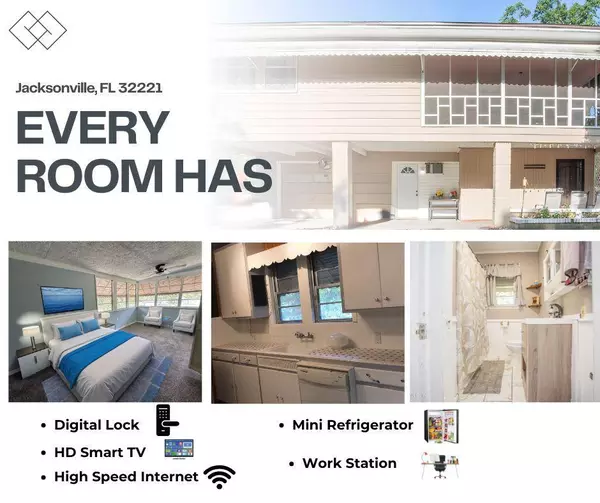 Jacksonville, FL 32221

EVERY ROOM HAS

• Digital Lock
• HD Smart TV
• High Speed Internet

• Mini Refrigerator
• Work Station